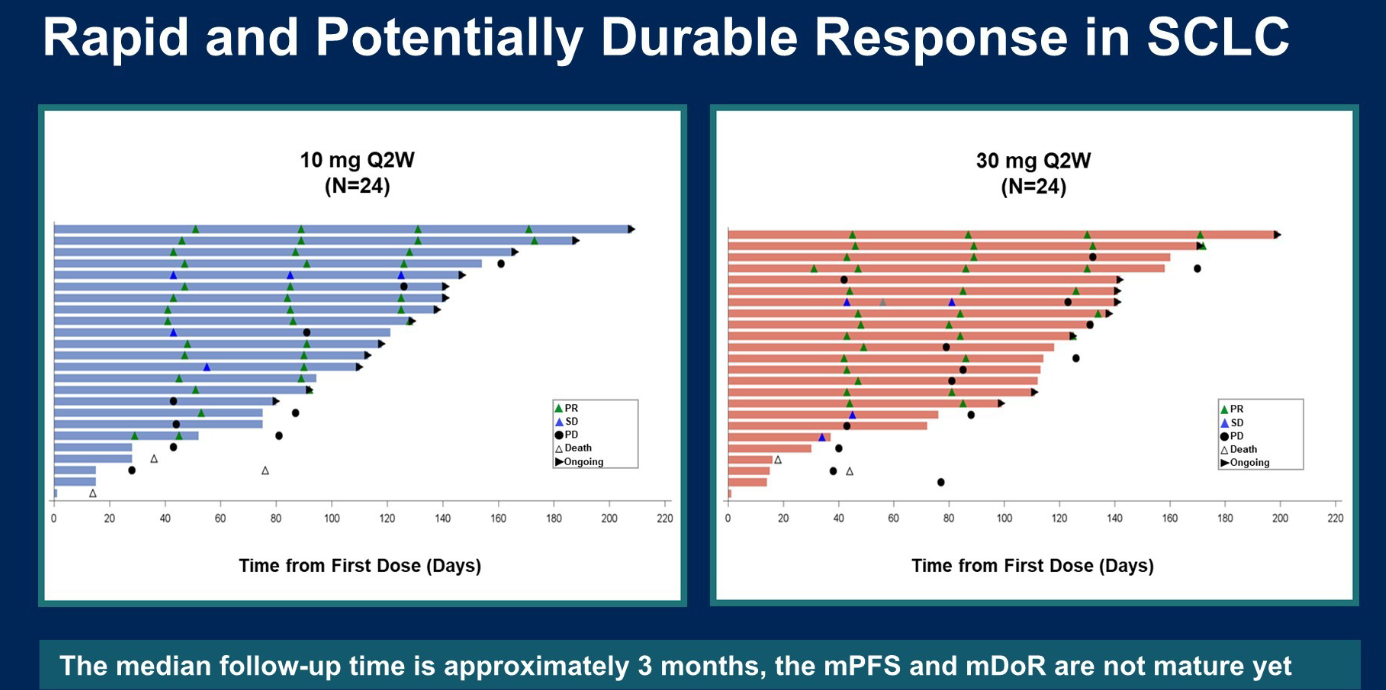 Rapid and Potentially Durable Response in SCLC

10 mg Q2W
(N=24)

PR
SD
PD
Death
Ongoing

0 20 40 60 80 100 120 140 160 180 200 220

Time from First Dose (Days)

30 mg Q2W
(N=24)

PR
SD
PD
Death
Ongoing

0 20 40 60 80 100 120 140 160 180 200 220

Time from First Dose (Days)

The median follow-up time is approximately 3 months, the mPFS and mDoR are not mature yet